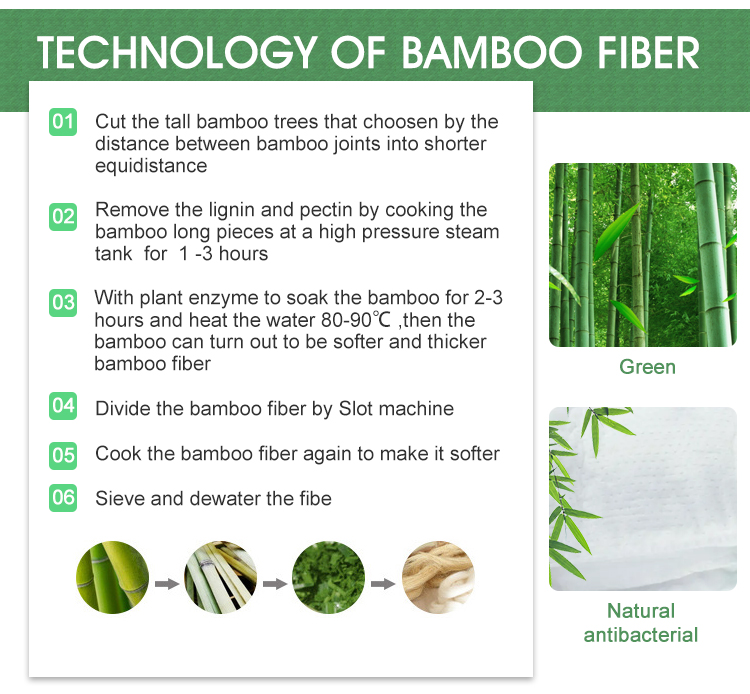 TECHNOLOGY OF BAMBOO FIBER

01 Cut the tall bamboo trees that choosen by the distance between bamboo joints into shorter equidistance

02 Remove the lignin and pectin by cooking the bamboo long pieces at a high pressure steam tank for 1 -3 hours

03 With plant enzyme to soak the bamboo for 2-3 hours and heat the water 80-90℃ ,then the bamboo can turn out to be softer and thicker bamboo fiber

04 Divide the bamboo fiber by Slot machine

05 Cook the bamboo fiber again to make it softer

06 Sieve and dewater the fibe

Green

Natural antibacterial